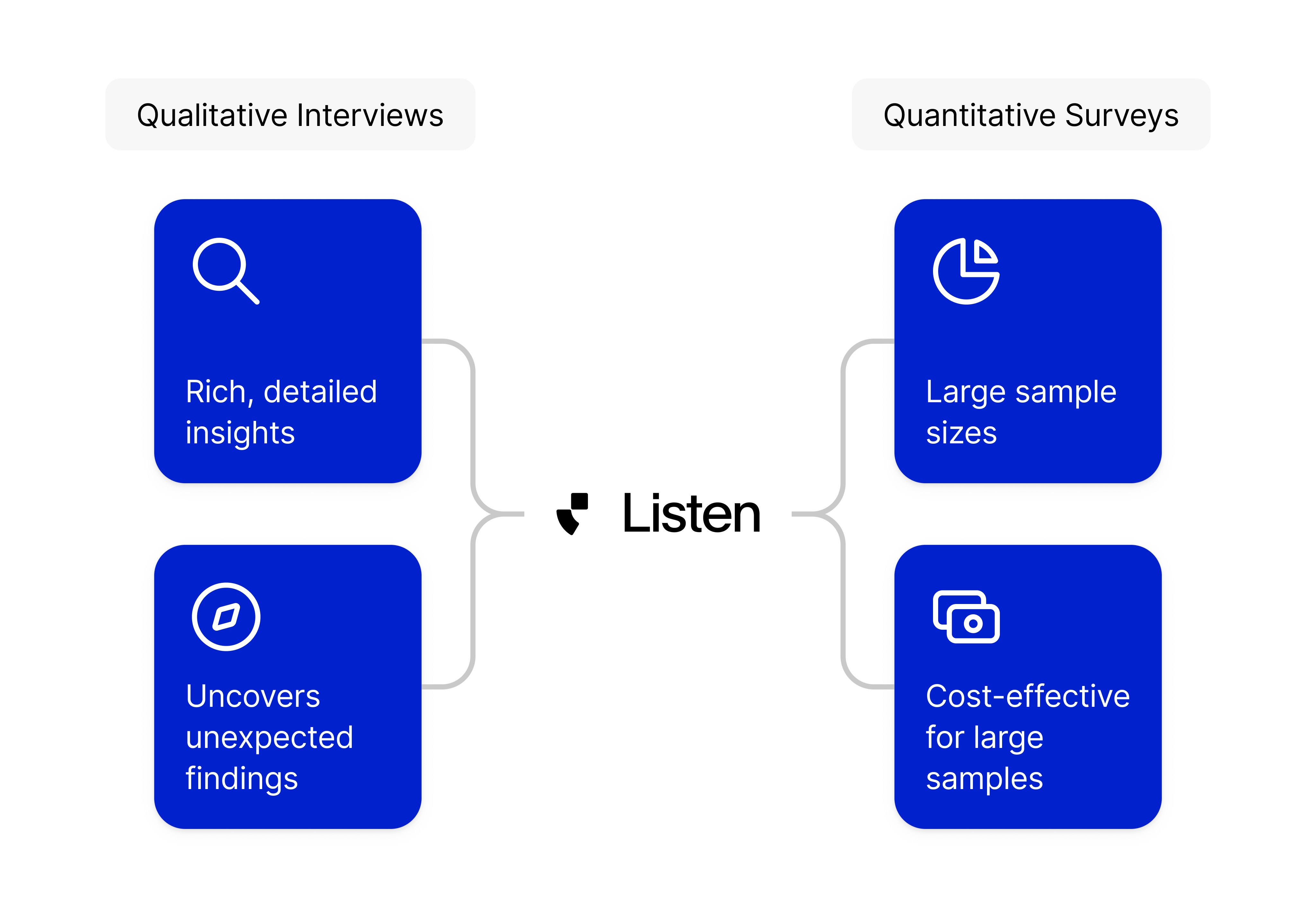 Qualitative Interviews

Rich, detailed insights

Uncovers unexpected findings

Listen

Quantitative Surveys

Large sample sizes

Cost-effective for large samples